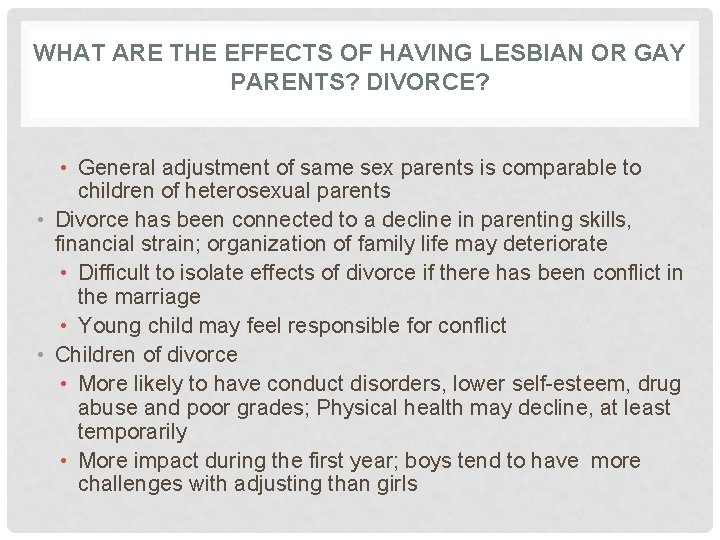 WHAT ARE THE EFFECTS OF HAVING LESBIAN OR GAY PARENTS? DIVORCE?

• General adjustment of same sex parents is comparable to children of heterosexual parents
• Divorce has been connected to a decline in parenting skills, financial strain; organization of family life may deteriorate
• Difficult to isolate effects of divorce if there has been conflict in the marriage
• Young child may feel responsible for conflict
• Children of divorce
• More likely to have conduct disorders, lower self-esteem, drug abuse and poor grades; Physical health may decline, at least temporarily
• More impact during the first year; boys tend to have more challenges with adjusting than girls